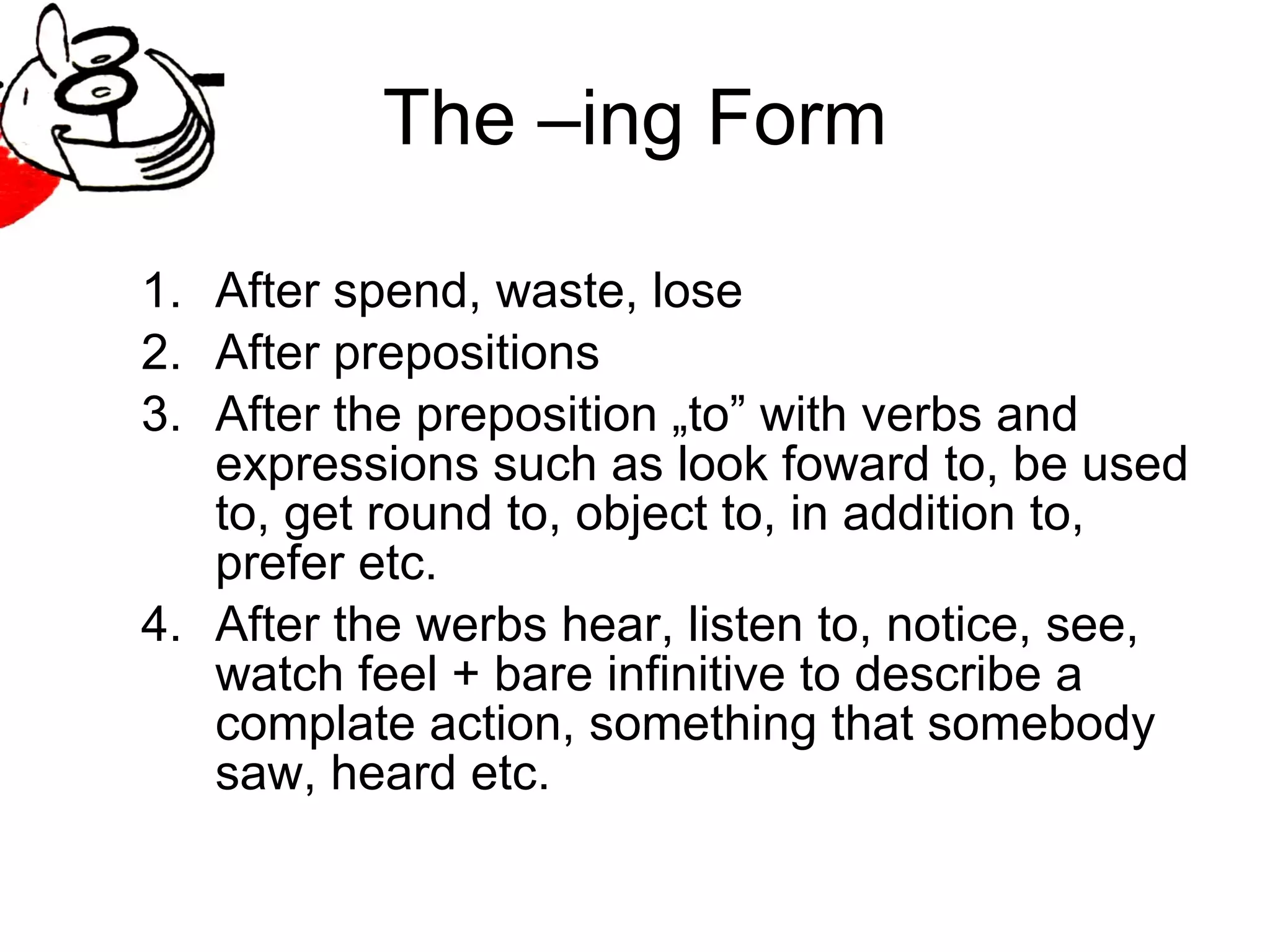 The –ing Form

1. After spend, waste, lose
2. After prepositions
3. After the preposition „to” with verbs and expressions such as look foward to, be used to, get round to, object to, in addition to, prefer etc.
4. After the werbs hear, listen to, notice, see, watch feel + bare infinitive to describe a complate action, something that somebody saw, heard etc.